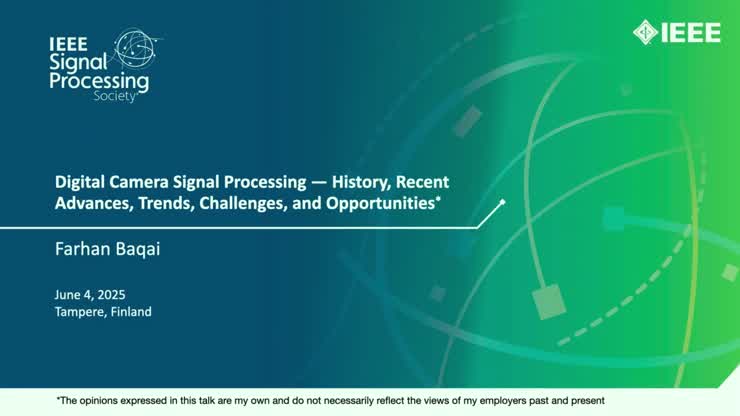 IEEE Signal Processing Society

IEEE

Digital Camera Signal Processing — History, Recent Advances, Trends, Challenges, and Opportunities*

Farhan Baqai

June 4, 2025
Tampere, Finland

*The opinions expressed in this talk are my own and do not necessarily reflect the views of my employers past and present